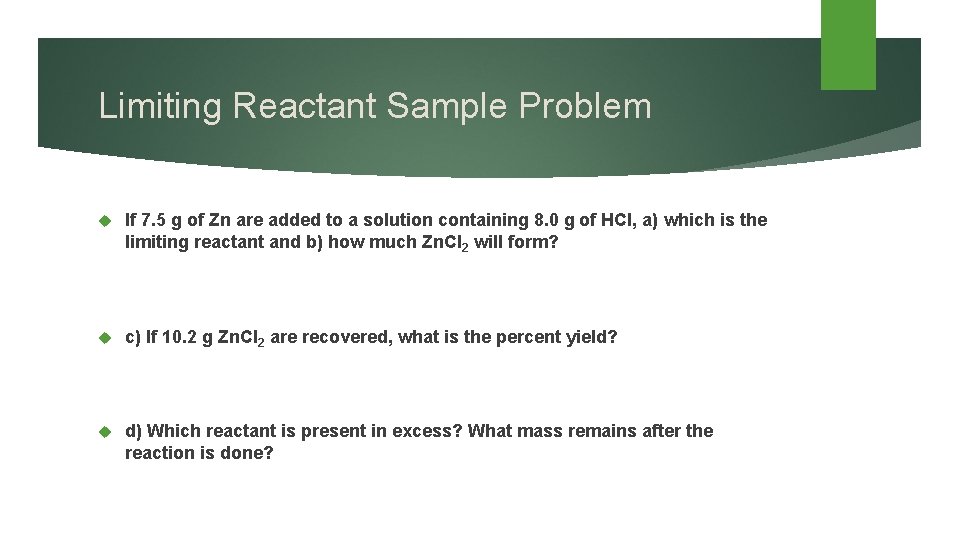 Limiting Reactant Sample Problem

If 7.5 g of Zn are added to a solution containing 8.0 g of HCl, a) which is the limiting reactant and b) how much $ZnCl_2$ will form?

c) If 10.2 g $ZnCl_2$ are recovered, what is the percent yield?

d) Which reactant is present in excess? What mass remains after the reaction is done?